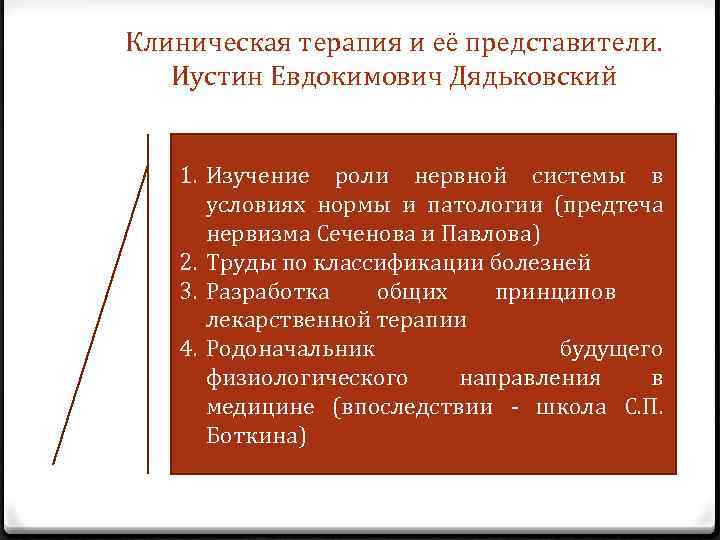 Клиническая терапия и её представители. Иустин Евдокимович Дядьковский

1. Изучение роли нервной системы в условиях нормы и патологии (предтеча нервизма Сеченова и Павлова)
2. Труды по классификации болезней
3. Разработка общих принципов лекарственной терапии
4. Родоначальник будущего физиологического направления в медицине (впоследствии - школа С.П. Боткина)